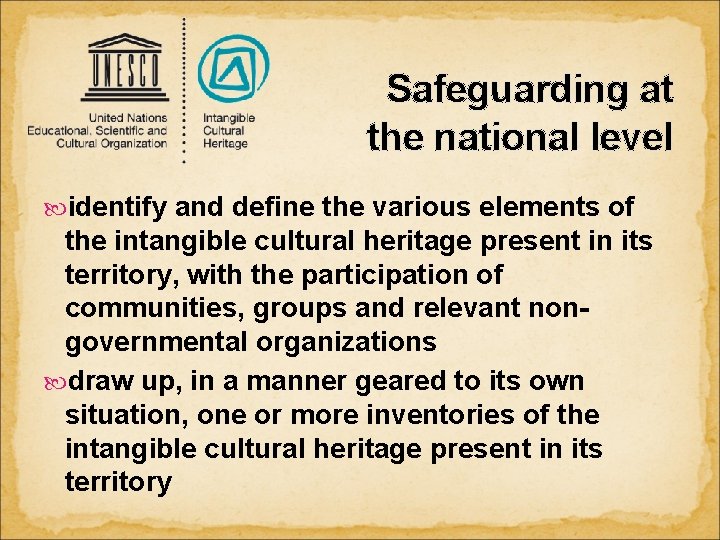 UNESCO

United Nations
Educational, Scientific and
Cultural Organization

Intangible
Cultural
Heritage

Safeguarding at the national level

identify and define the various elements of the intangible cultural heritage present in its territory, with the participation of communities, groups and relevant non-governmental organizations

draw up, in a manner geared to its own situation, one or more inventories of the intangible cultural heritage present in its territory